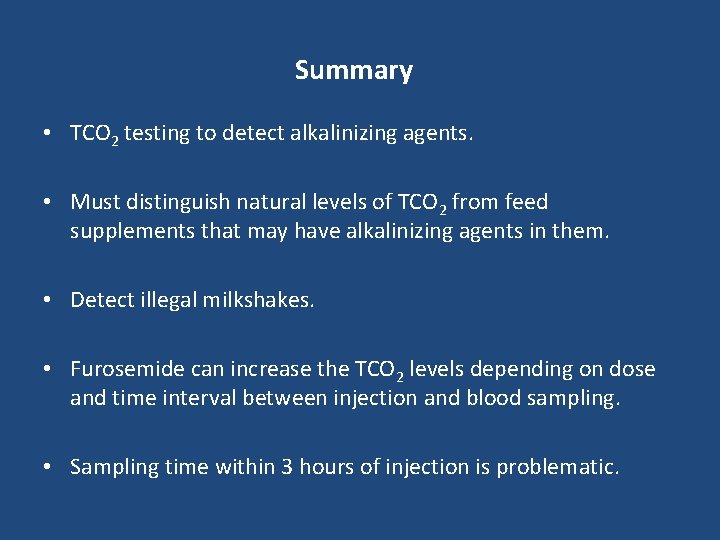 Summary

• $TCO_2$ testing to detect alkalinizing agents.

• Must distinguish natural levels of $TCO_2$ from feed supplements that may have alkalinizing agents in them.

• Detect illegal milkshakes.

• Furosemide can increase the $TCO_2$ levels depending on dose and time interval between injection and blood sampling.

• Sampling time within 3 hours of injection is problematic.